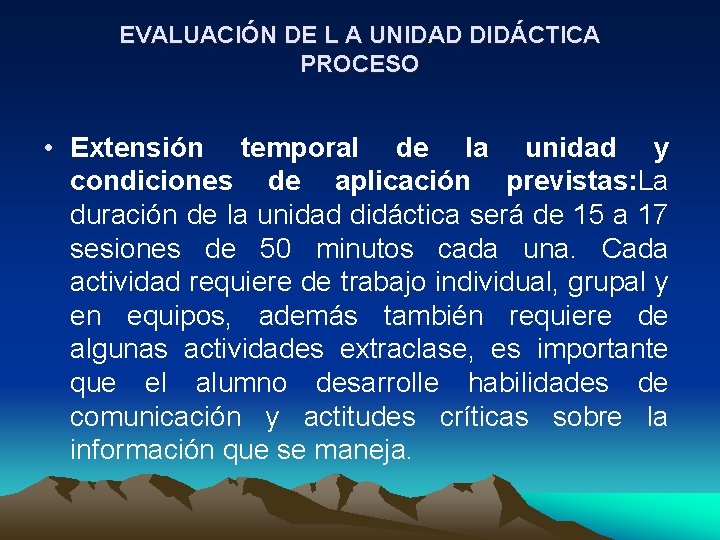 EVALUACIÓN DE L A UNIDAD DIDÁCTICA
PROCESO

• Extensión temporal de la unidad y condiciones de aplicación previstas:La duración de la unidad didáctica será de 15 a 17 sesiones de 50 minutos cada una. Cada actividad requiere de trabajo individual, grupal y en equipos, además también requiere de algunas actividades extraclase, es importante que el alumno desarrolle habilidades de comunicación y actitudes críticas sobre la información que se maneja.